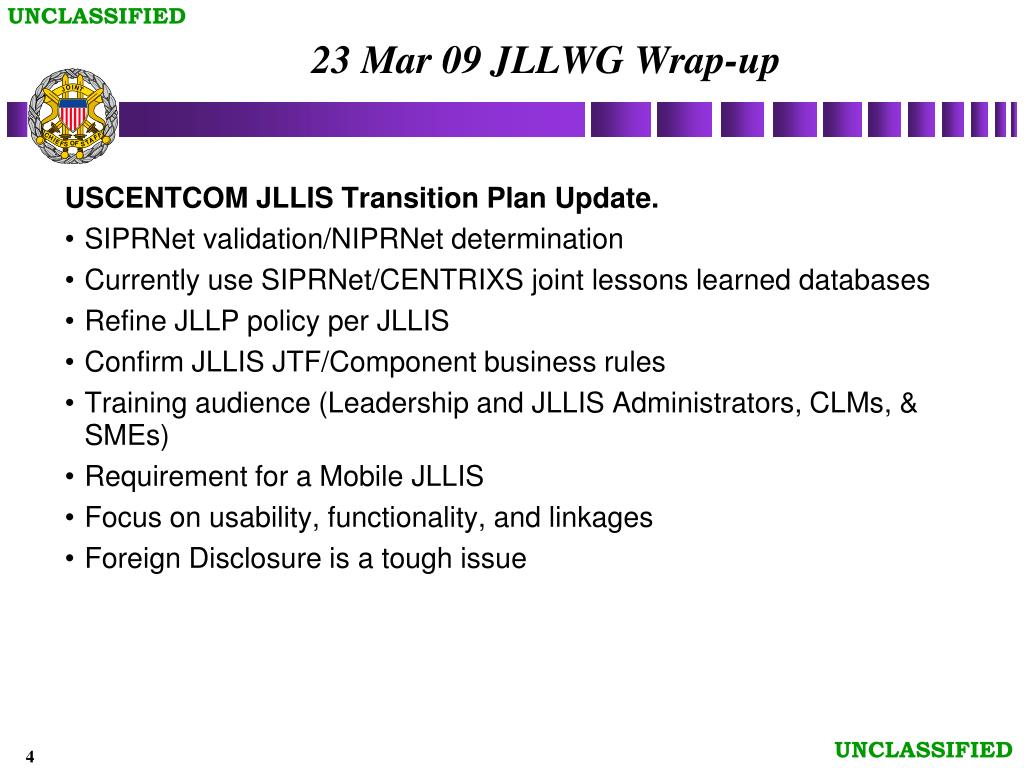 UNCLASSIFIED

23 Mar 09 JLLWG Wrap-up

JOINT CHIEFS OF STAFF

USCENTCOM JLLIS Transition Plan Update.

• SIPRNet validation/NIPRNet determination
• Currently use SIPRNet/CENTRIXS joint lessons learned databases
• Refine JLLP policy per JLLIS
• Confirm JLLIS JTF/Component business rules
• Training audience (Leadership and JLLIS Administrators, CLMs, & SMEs)
• Requirement for a Mobile JLLIS
• Focus on usability, functionality, and linkages
• Foreign Disclosure is a tough issue

4

UNCLASSIFIED